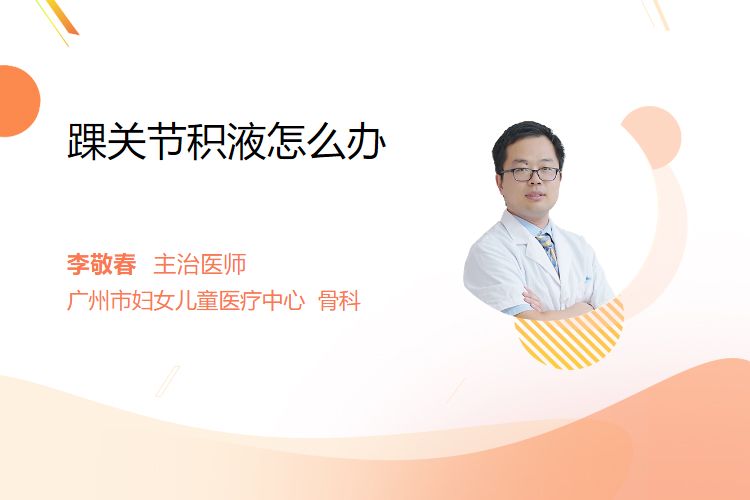 踝关节积液怎么办

李敬春 主治医师
广州市妇女儿童医疗中心 骨科